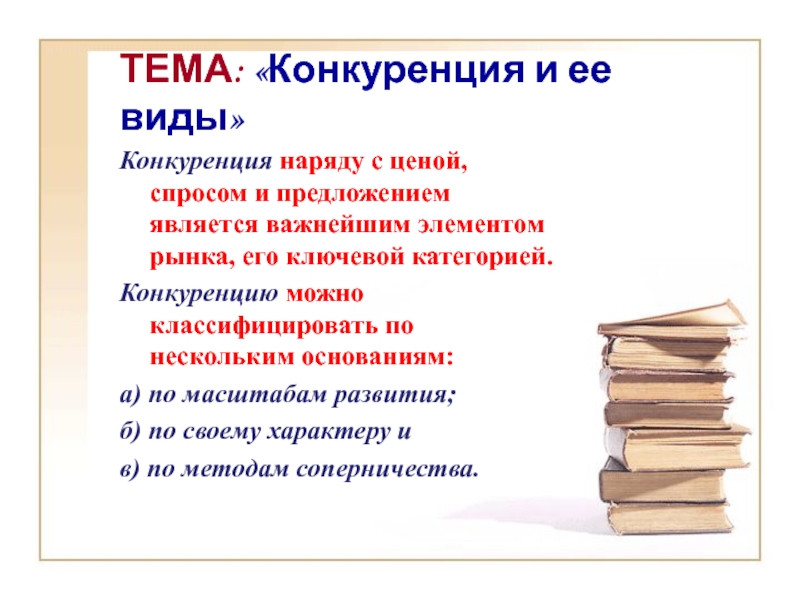 ТЕМА: «Конкуренция и ее виды»

Конкуренция наряду с ценой, спросом и предложением является важнейшим элементом рынка, его ключевой категорией.

Конкуренцию можно классифицировать по нескольким основаниям:

а) по масштабам развития;

б) по своему характеру и

в) по методам соперничества.